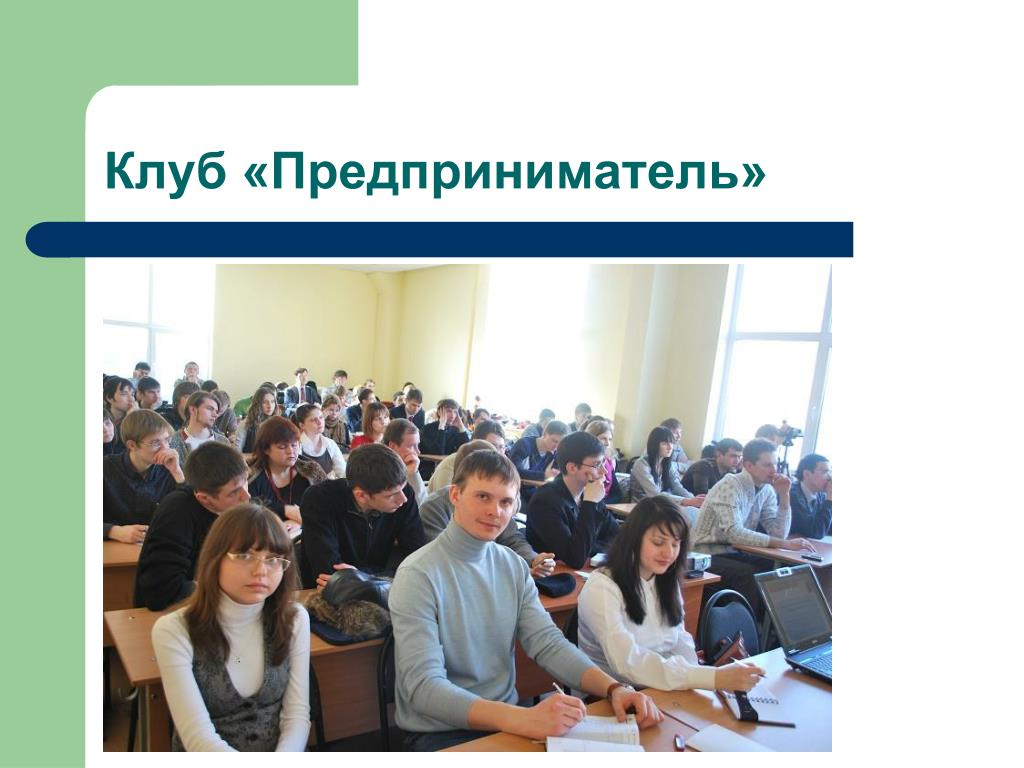 Клуб «Предприниматель»